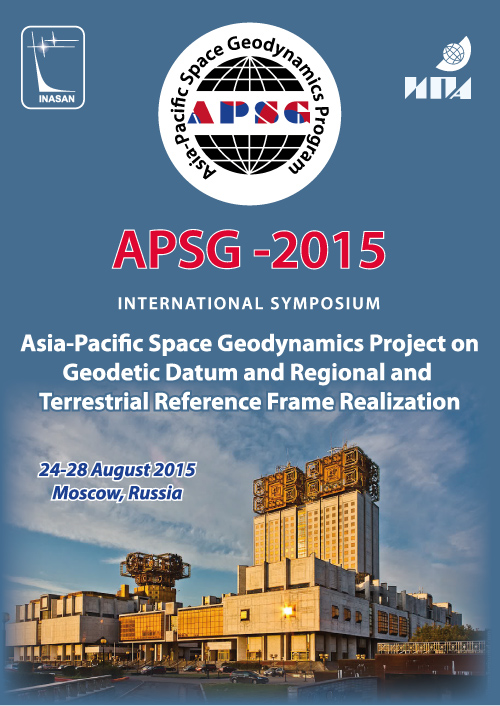 INASAN

Asia-Pacific Space Geodynamics Program

APSG

ИПА

APSG -2015

INTERNATIONAL SYMPOSIUM

Asia-Pacific Space Geodynamics Project on Geodetic Datum and Regional and Terrestrial Reference Frame Realization

24-28 August 2015
Moscow, Russia